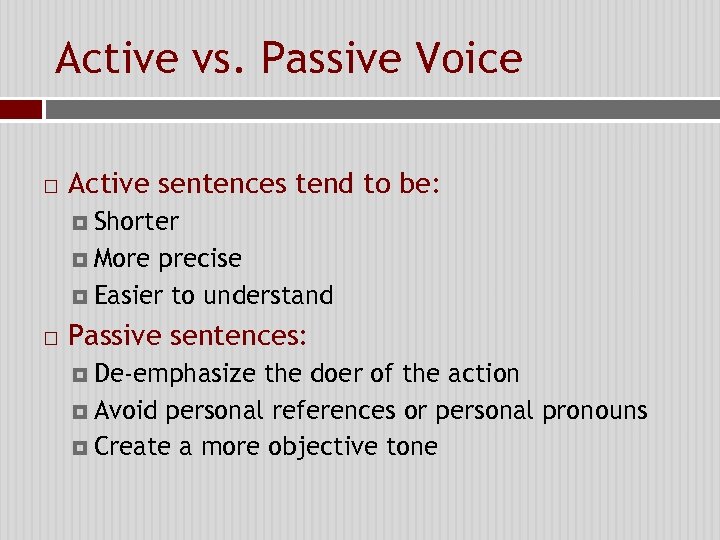 Active vs. Passive Voice

Active sentences tend to be:
Shorter
More precise
Easier to understand

Passive sentences:
De-emphasize the doer of the action
Avoid personal references or personal pronouns
Create a more objective tone